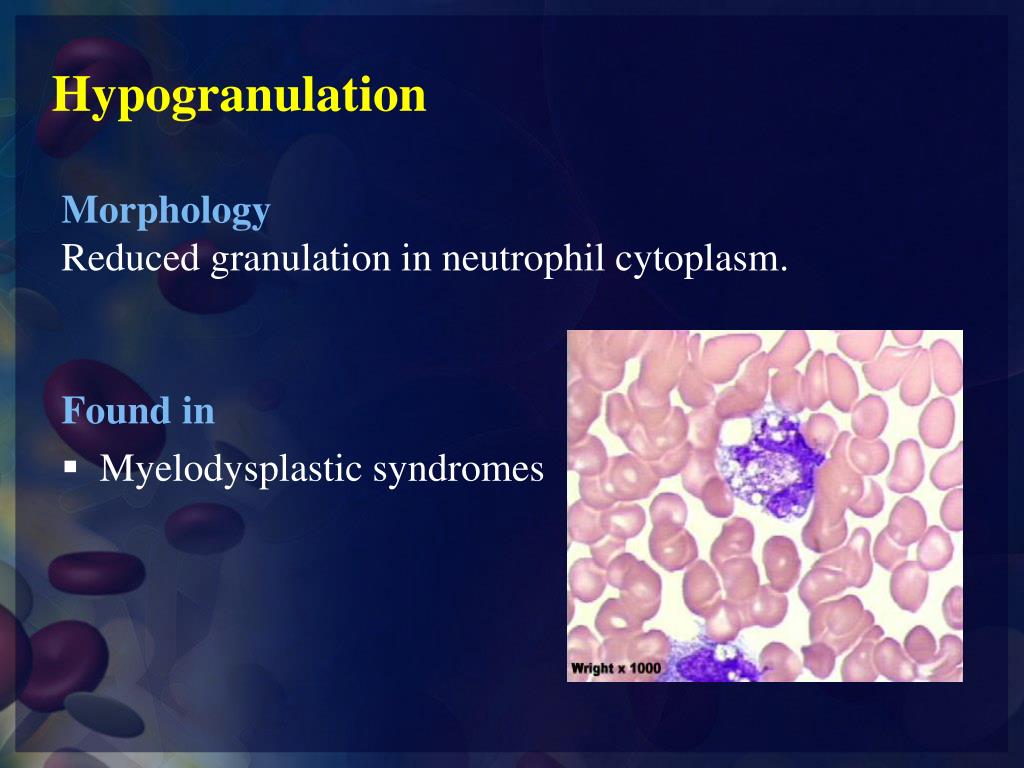 Hypogranulation

Morphology
Reduced granulation in neutrophil cytoplasm.

Found in
▪ Myelodysplastic syndromes

Wright x 1000